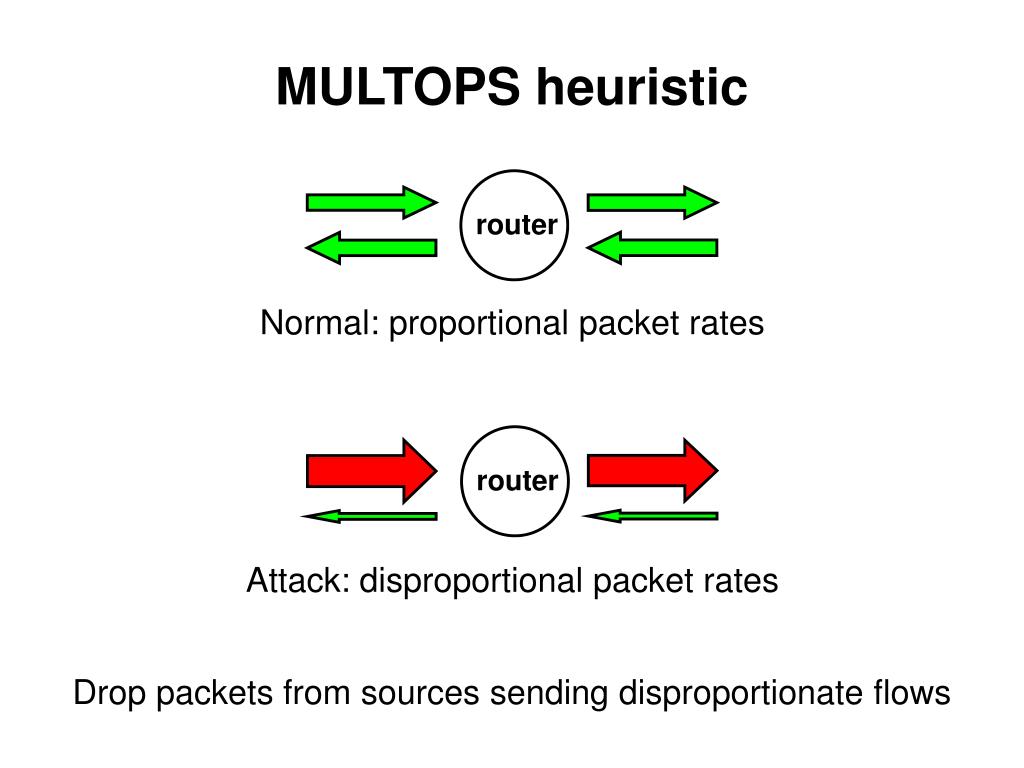 MULTOPS heuristic

router

Normal: proportional packet rates

router

Attack: disproportional packet rates

Drop packets from sources sending disproportionate flows